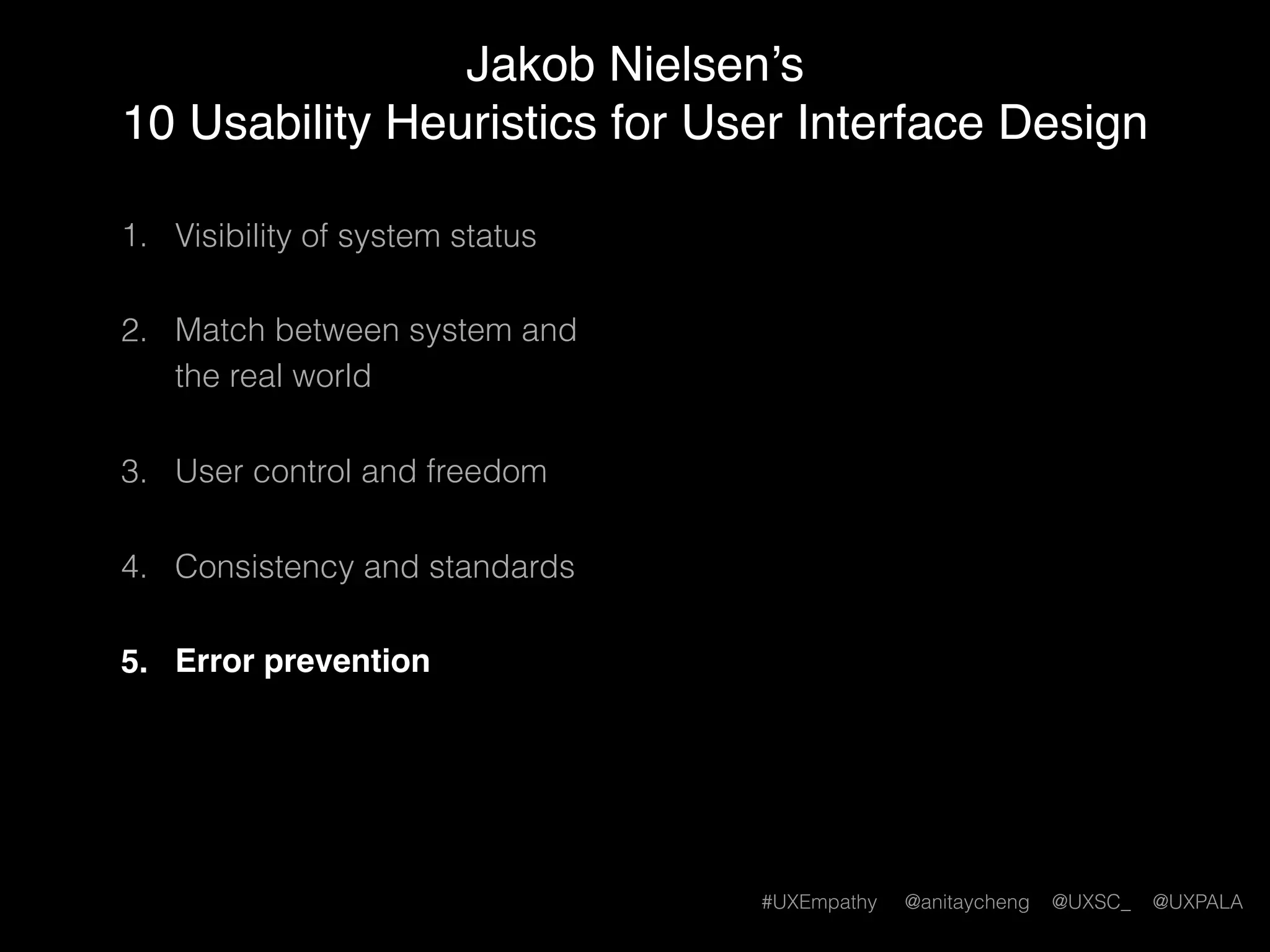 Jakob Nielsen’s
10 Usability Heuristics for User Interface Design

1. Visibility of system status

2. Match between system and the real world

3. User control and freedom

4. Consistency and standards

5. Error prevention

#UXEmpathy @anitaycheng @UXSC_ @UXPALA